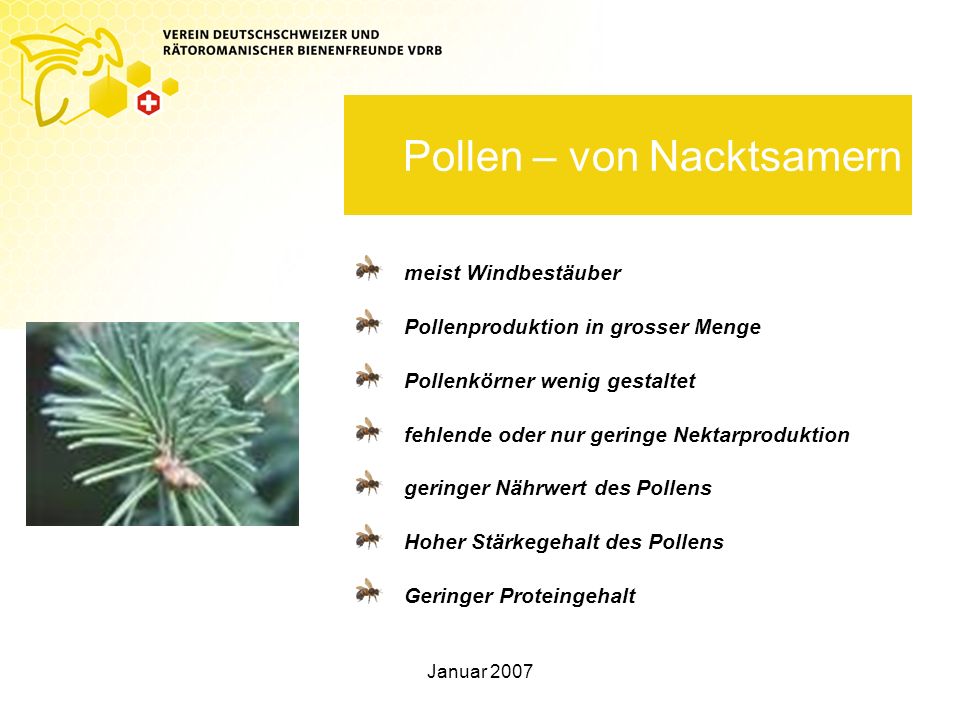 VEREIN DEUTSCHSCHWEIZER UND RÄTOROMANISCHER BIENENFREUNDE VDRB

Pollen – von Nacktsamern

meist Windbestäuber

Pollenproduktion in grosser Menge

Pollenkörner wenig gestaltet

fehlende oder nur geringe Nektarproduktion

geringer Nährwert des Pollens

Hoher Stärkegehalt des Pollens

Geringer Proteingehalt

Januar 2007